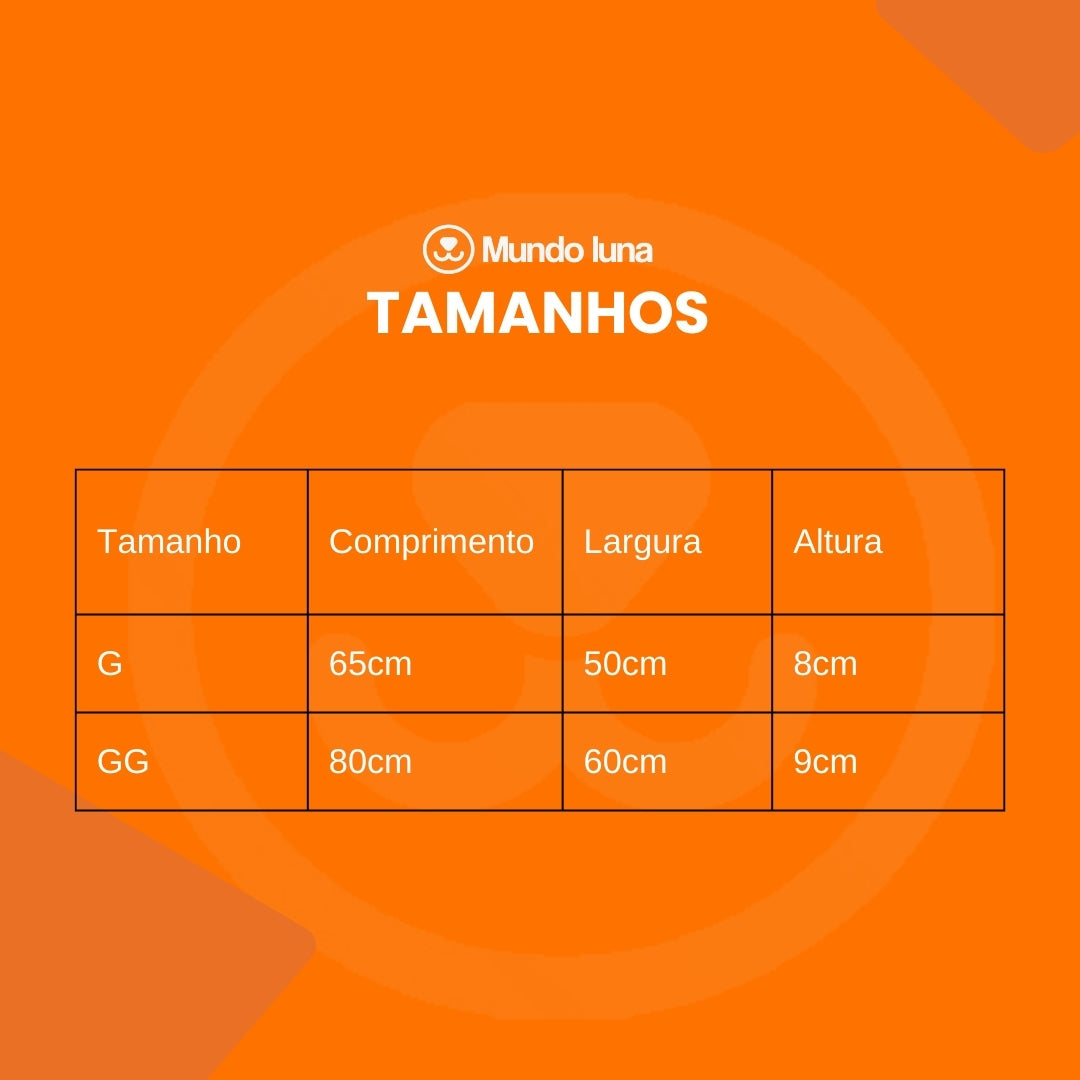 Mundo luna

TAMANHOS

| Tamanho | Comprimento | Largura | Altura |
|---|---|---|---|
| G | 65cm | 50cm | 8cm |
| GG | 80cm | 60cm | 9cm |